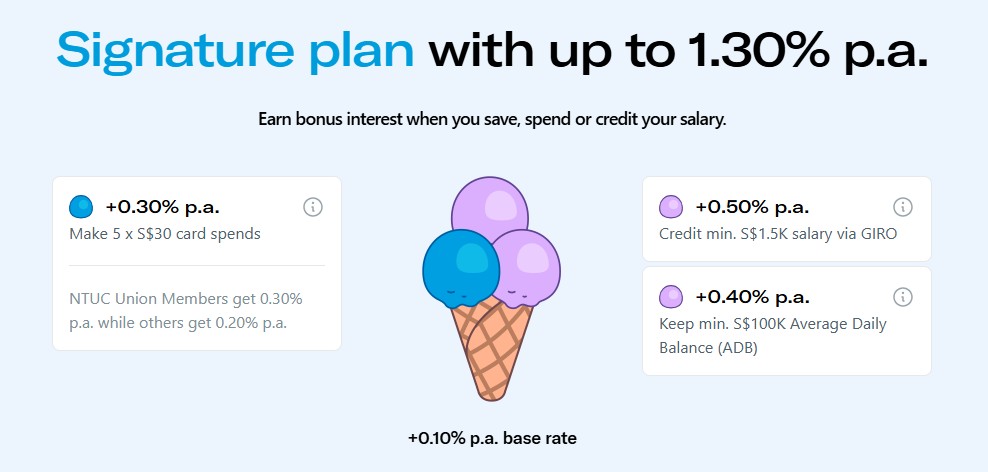 Signature plan with up to 1.30% p.a.

Earn bonus interest when you save, spend or credit your salary.

+0.30% p.a.
Make 5 x S$30 card spends

NTUC Union Members get 0.30% p.a. while others get 0.20% p.a.

+0.50% p.a.
Credit min. S$1.5K salary via GIRO

+0.40% p.a.
Keep min. S$100K Average Daily Balance (ADB)

+0.10% p.a. base rate